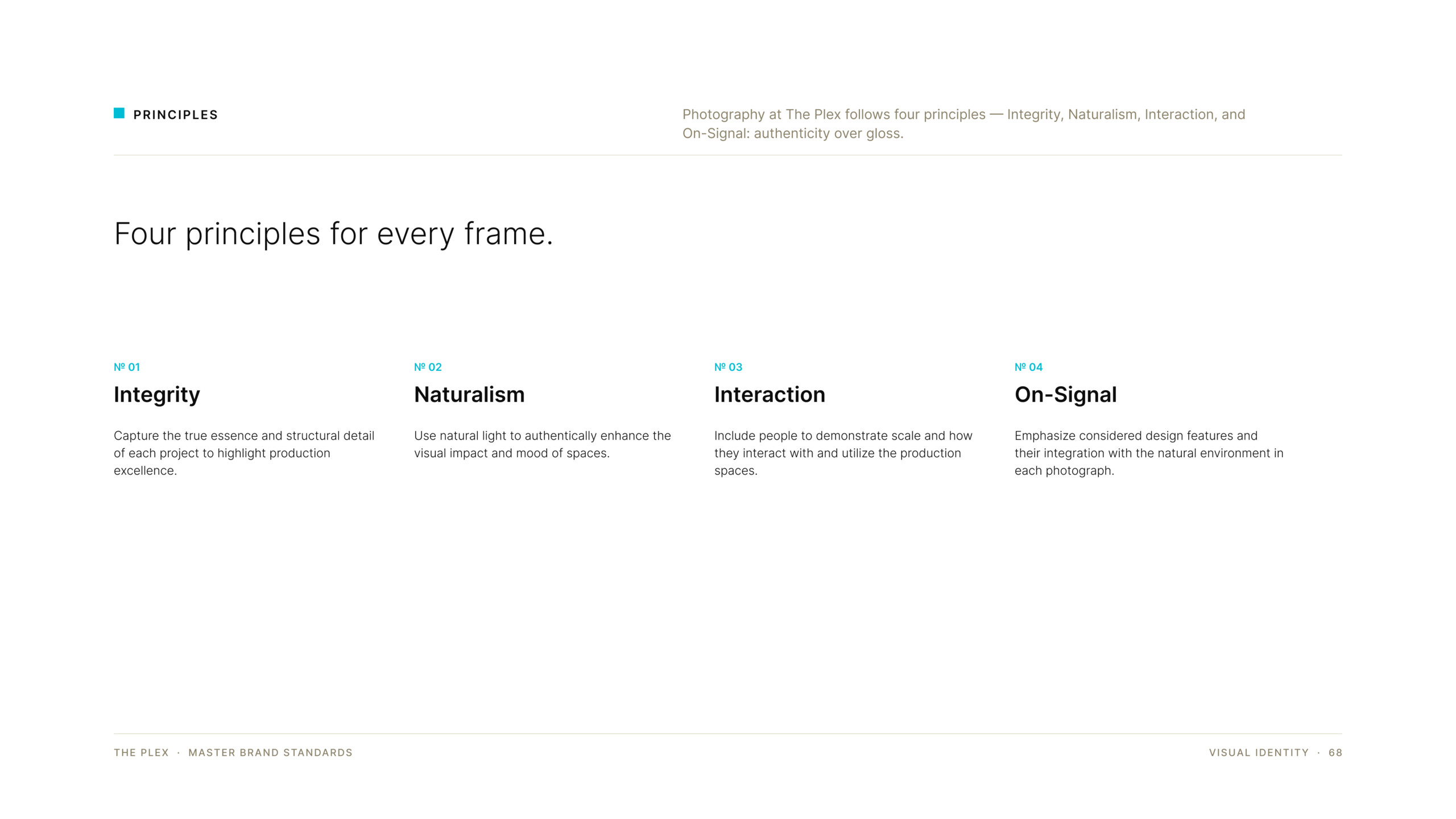 PRINCIPLES

Photography at The Plex follows four principles — Integrity, Naturalism, Interaction, and On-Signal: authenticity over gloss.

Four principles for every frame.

№ 01
Integrity

Capture the true essence and structural detail of each project to highlight production excellence.

№ 02
Naturalism

Use natural light to authentically enhance the visual impact and mood of spaces.

№ 03
Interaction

Include people to demonstrate scale and how they interact with and utilize the production spaces.

№ 04
On-Signal

Emphasize considered design features and their integration with the natural environment in each photograph.

THE PLEX · MASTER BRAND STANDARDS

VISUAL IDENTITY · 68